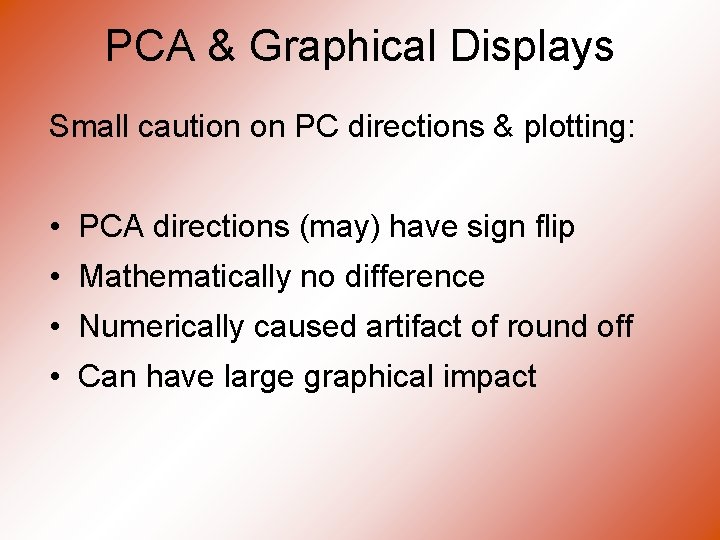 PCA & Graphical Displays

Small caution on PC directions & plotting:

• PCA directions (may) have sign flip
• Mathematically no difference
• Numerically caused artifact of round off
• Can have large graphical impact